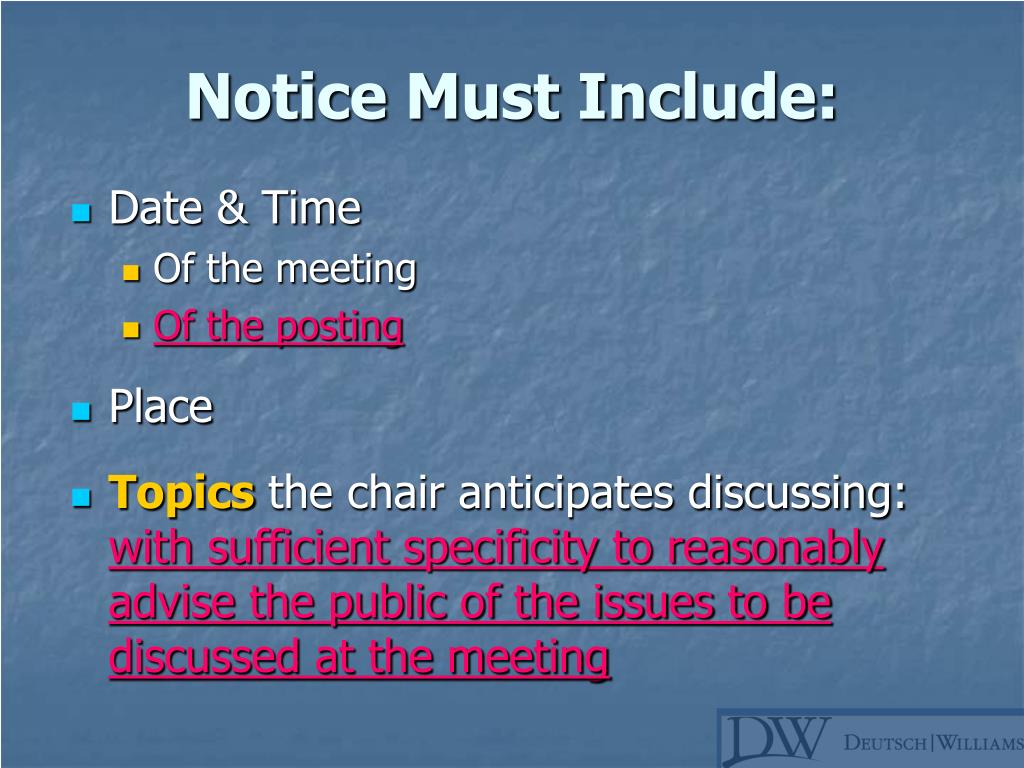 Notice Must Include:

Date & Time

Of the meeting

Of the posting

Place

Topics the chair anticipates discussing: with sufficient specificity to reasonably advise the public of the issues to be discussed at the meeting

DW DEUTSCH|WILLIAMS